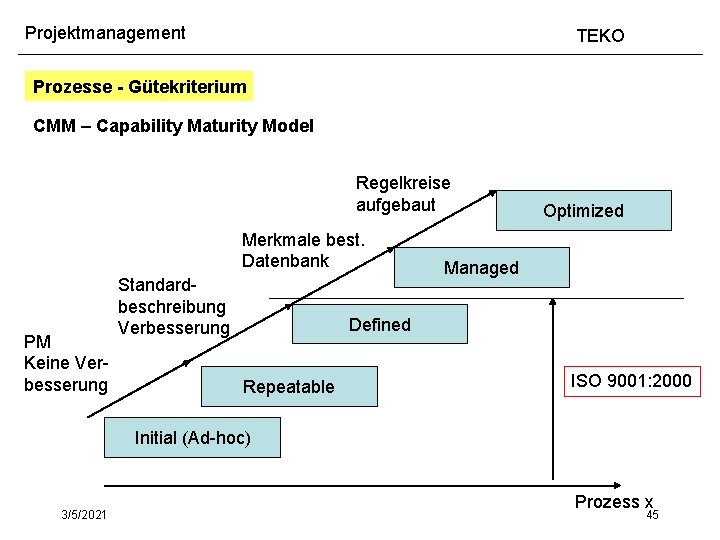 Projektmanagement

TEKO

Prozesse - Gütekriterium

CMM – Capability Maturity Model

Regelkreise aufgebaut

Optimized

Merkmale best. Datenbank

Managed

Standardbeschreibung Verbesserung

Defined

PM Keine Verbesserung

Repeatable

ISO 9001:2000

Initial (Ad-hoc)

Prozess x

3/5/2021

45